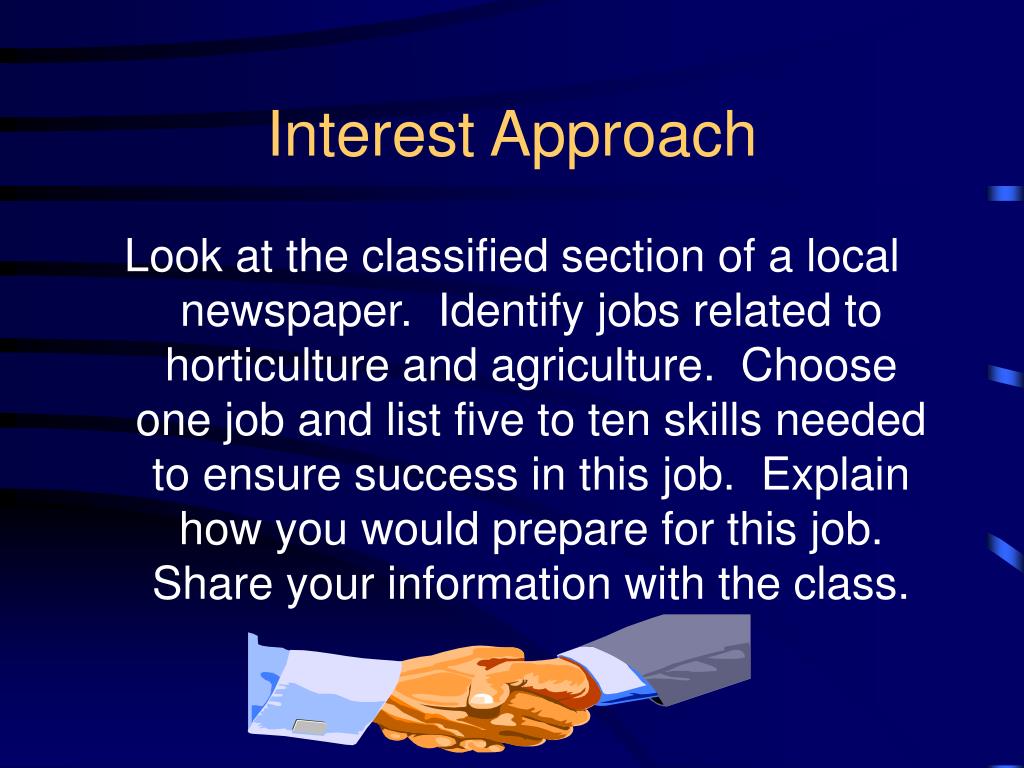 Interest Approach

Look at the classified section of a local newspaper.  Identify jobs related to horticulture and agriculture.  Choose one job and list five to ten skills needed to ensure success in this job.  Explain how you would prepare for this job.  Share your information with the class.